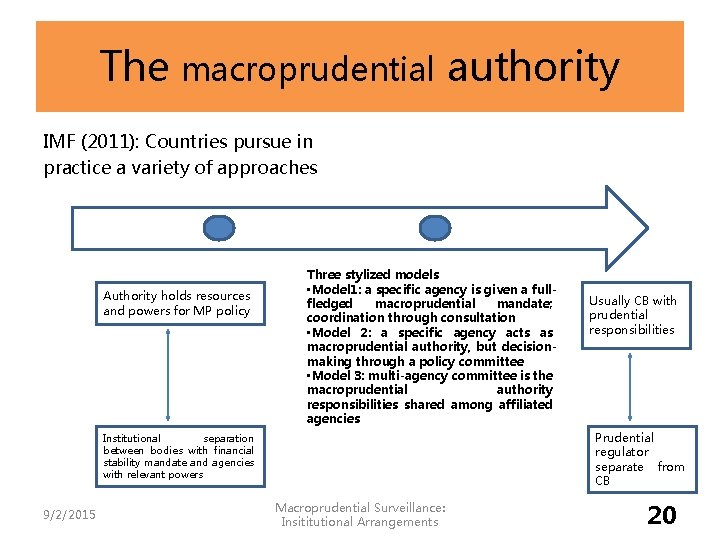 The macroprudential authority

IMF (2011): Countries pursue in practice a variety of approaches

Authority holds resources and powers for MP policy

Institutional separation between bodies with financial stability mandate and agencies with relevant powers

Three stylized models
▪Model1: a specific agency is given a full-fledged macroprudential mandate; coordination through consultation
▪Model 2: a specific agency acts as macroprudential authority, but decision-making through a policy committee
▪Model 3: multi-agency committee is the macroprudential authority responsibilities shared among affiliated agencies

Usually CB with prudential responsibilities

Prudential regulator separate from CB

9/2/2015

Macroprudential Surveillance: Insititutional Arrangements

20